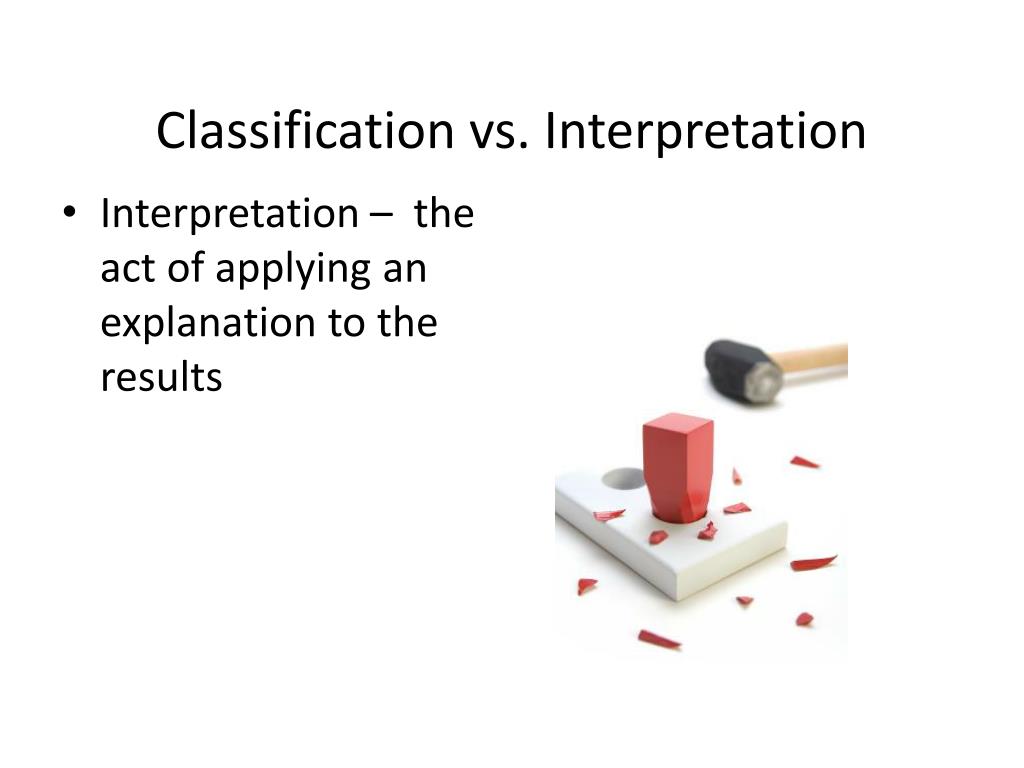 Classification vs. Interpretation

• Interpretation – the act of applying an explanation to the results